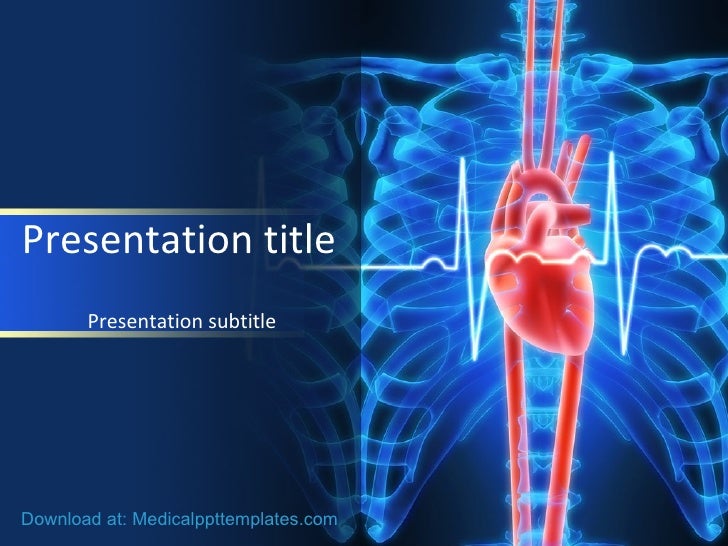 Presentation title

Presentation subtitle

Download at: Medicalppttemplates.com